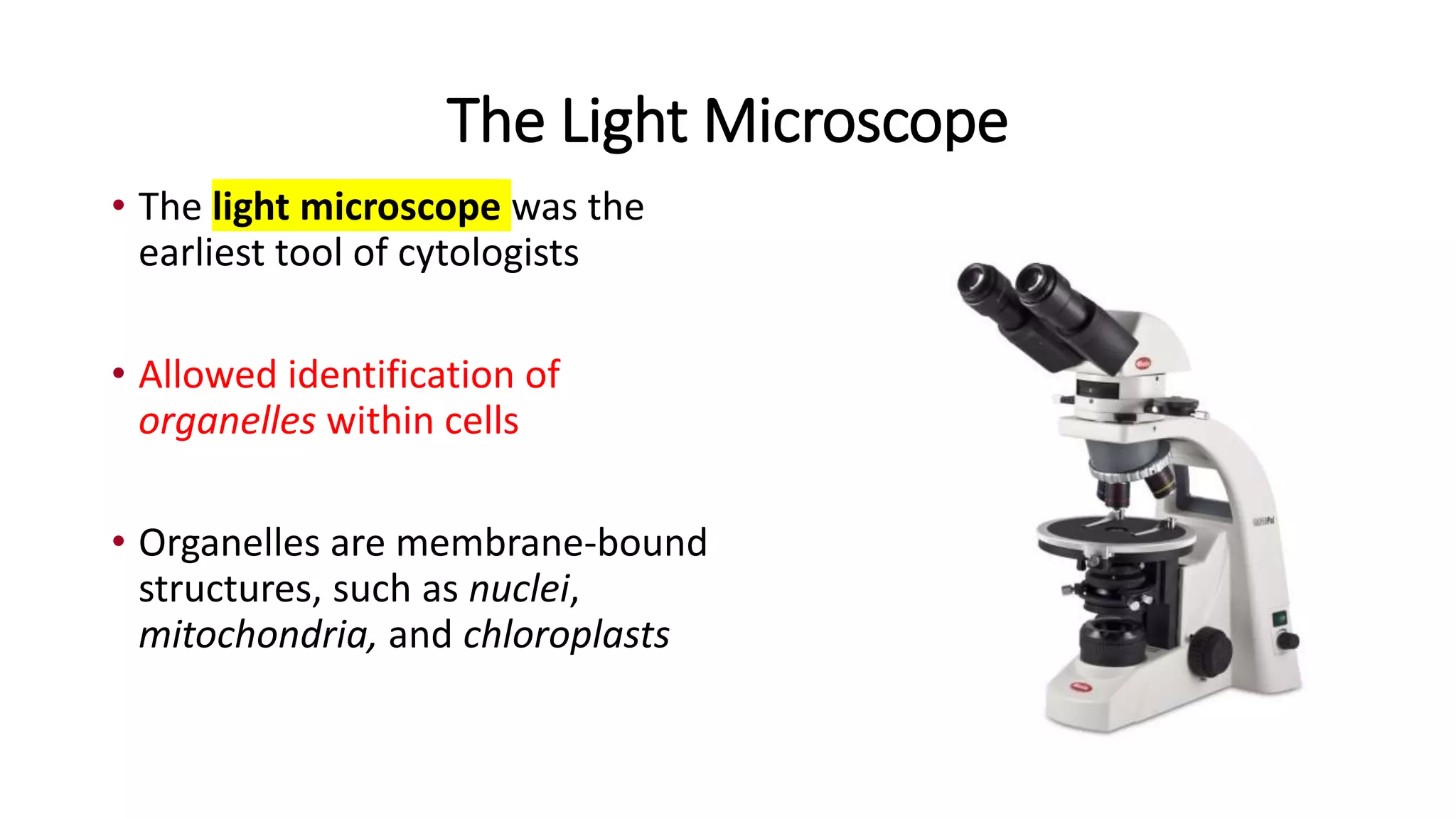 The Light Microscope

• The light microscope was the earliest tool of cytologists

• Allowed identification of organelles within cells

• Organelles are membrane-bound structures, such as nuclei, mitochondria, and chloroplasts